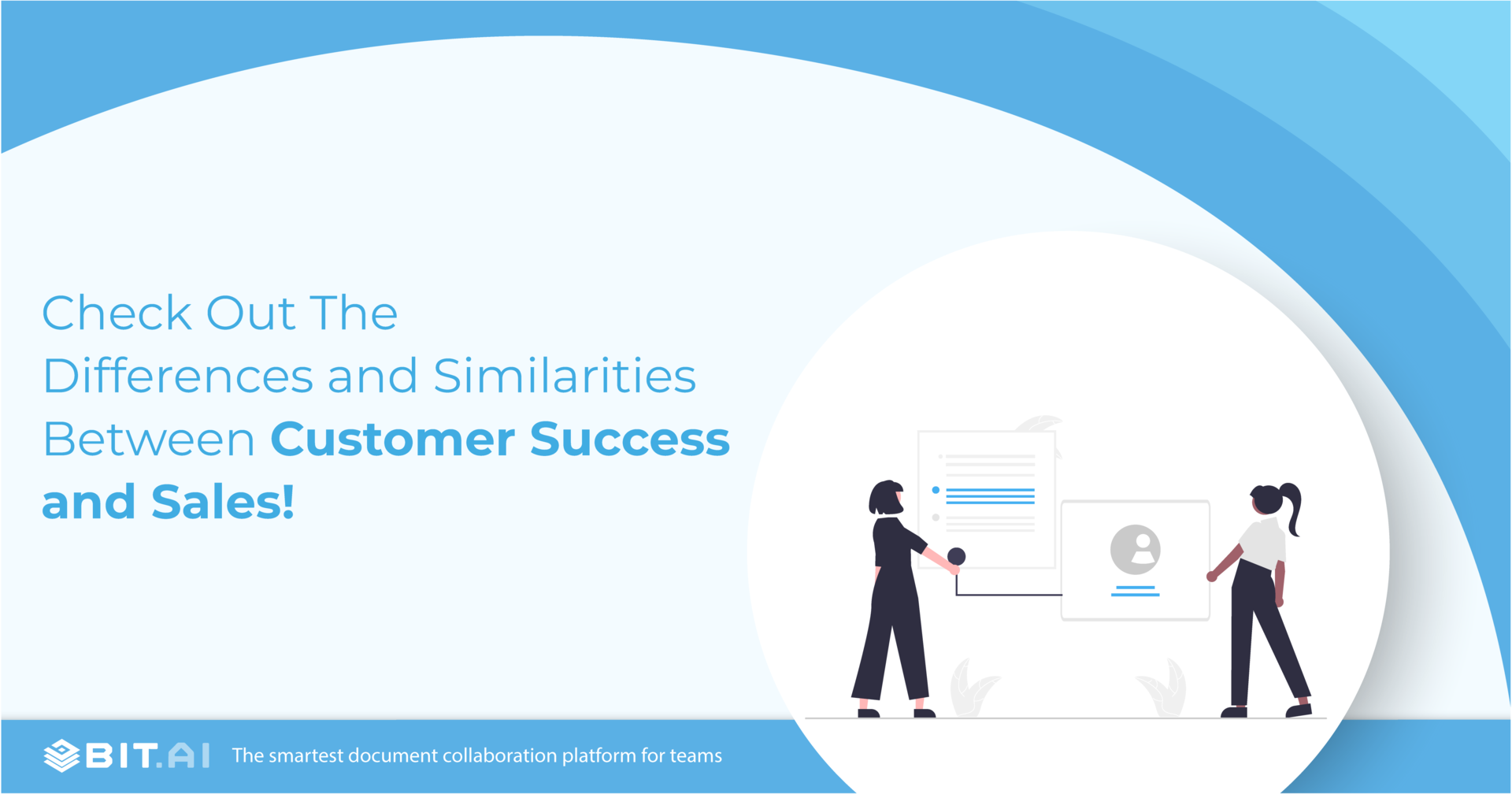 Check Out The Differences and Similarities Between Customer Success and Sales!

BIT.AI The smartest document collaboration platform for teams